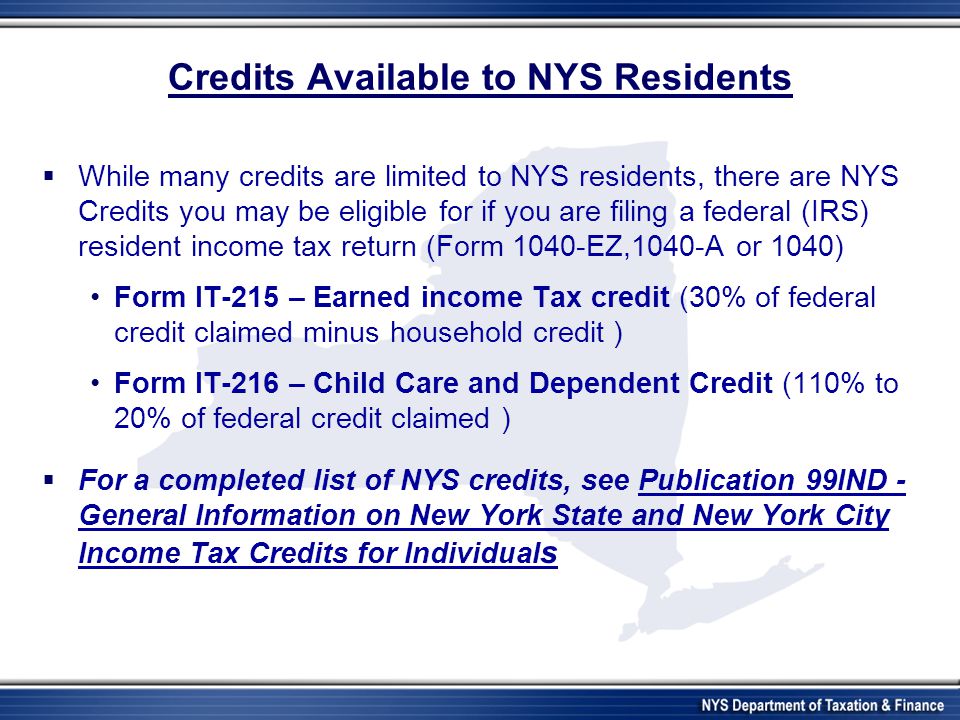 Credits Available to NYS Residents

▪ While many credits are limited to NYS residents, there are NYS Credits you may be eligible for if you are filing a federal (IRS) resident income tax return (Form 1040-EZ,1040-A or 1040)

• Form IT-215 – Earned income Tax credit (30% of federal credit claimed minus household credit )

• Form IT-216 – Child Care and Dependent Credit (110% to 20% of federal credit claimed )

▪ For a completed list of NYS credits, see Publication 99IND - General Information on New York State and New York City Income Tax Credits for Individuals

NYS Department of Taxation & Finance